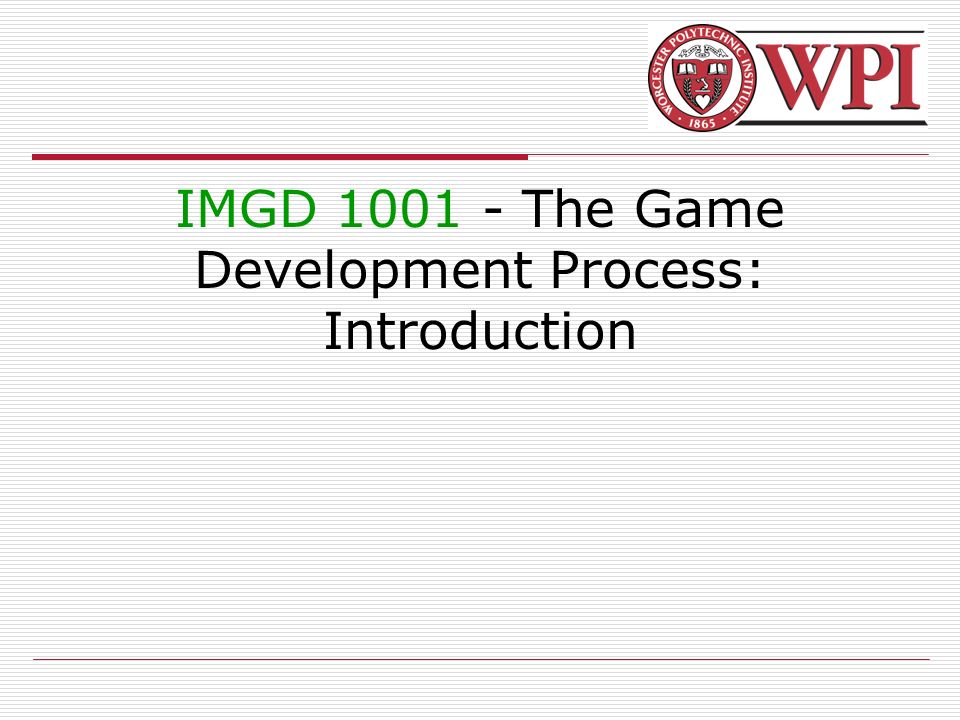 WORCESTER POLYTECHNIC INSTITUTE
1865
WPI

IMGD 1001 - The Game Development Process: Introduction